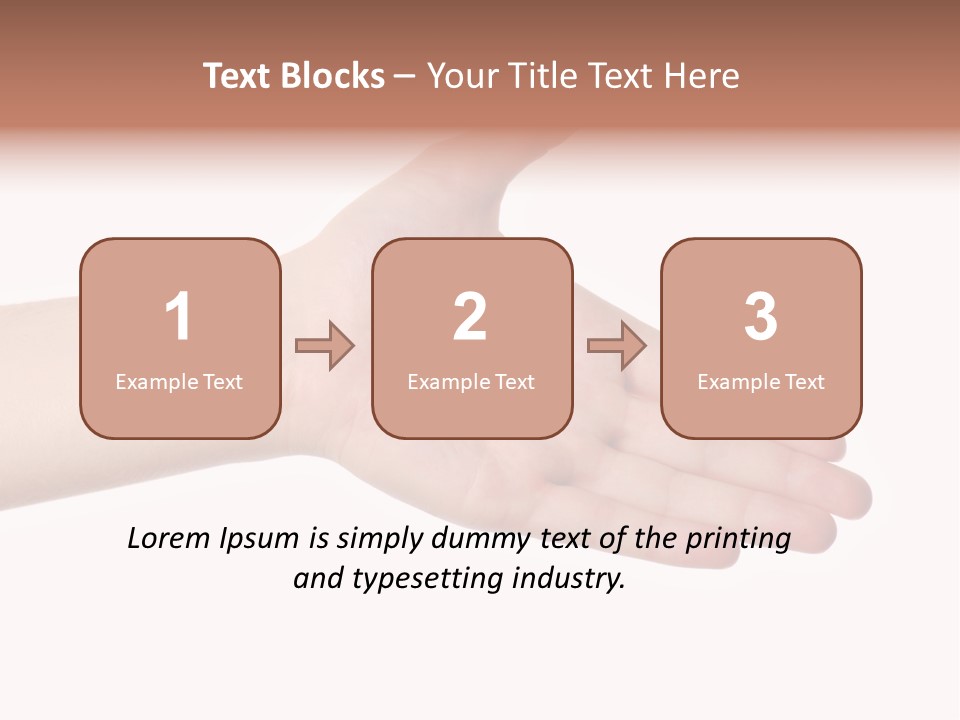 Text Blocks – Your Title Text Here

1
Example Text

2
Example Text

3
Example Text

Lorem Ipsum is simply dummy text of the printing and typesetting industry.